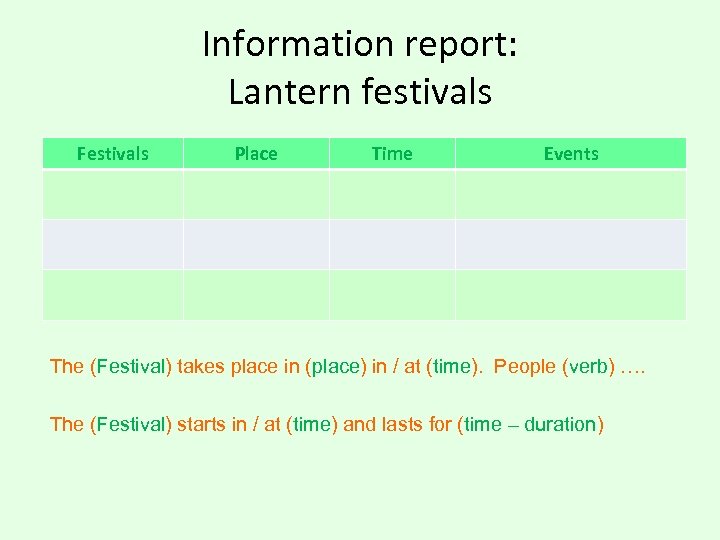 Information report:
Lantern festivals

| Festivals | Place | Time | Events |
|---|---|---|---|
| | | | |
| | | | |
| | | | |

The (Festival) takes place in (place) in / at (time). People (verb) ….

The (Festival) starts in / at (time) and lasts for (time – duration)